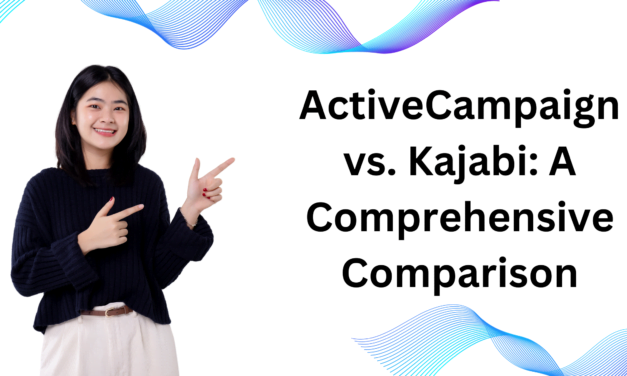 ActiveCampaign vs. Kajabi: A Comprehensive Comparison